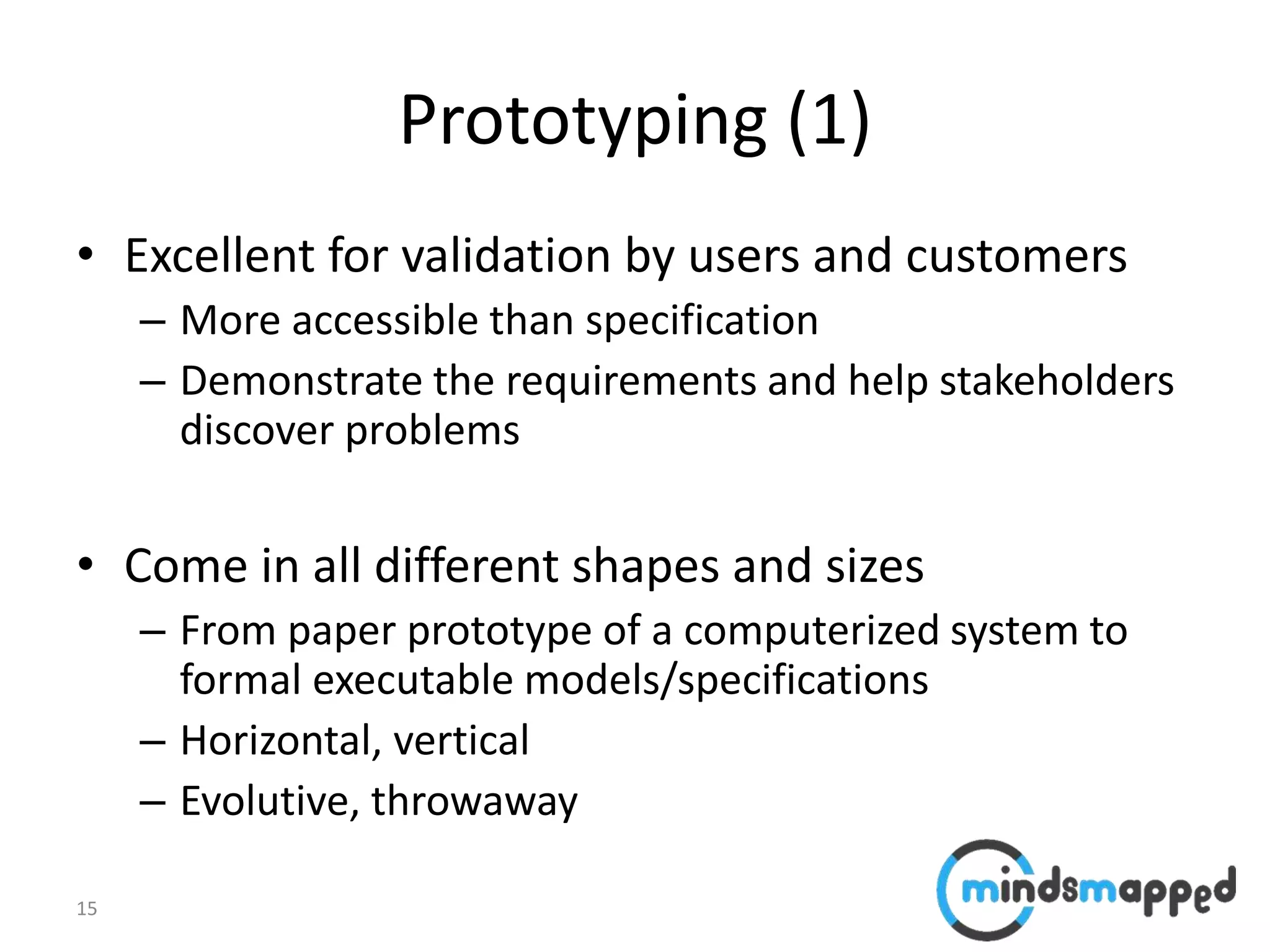 Prototyping (1)

• Excellent for validation by users and customers
– More accessible than specification
– Demonstrate the requirements and help stakeholders discover problems

• Come in all different shapes and sizes
– From paper prototype of a computerized system to formal executable models/specifications
– Horizontal, vertical
– Evolutive, throwaway

15

mindsmapped